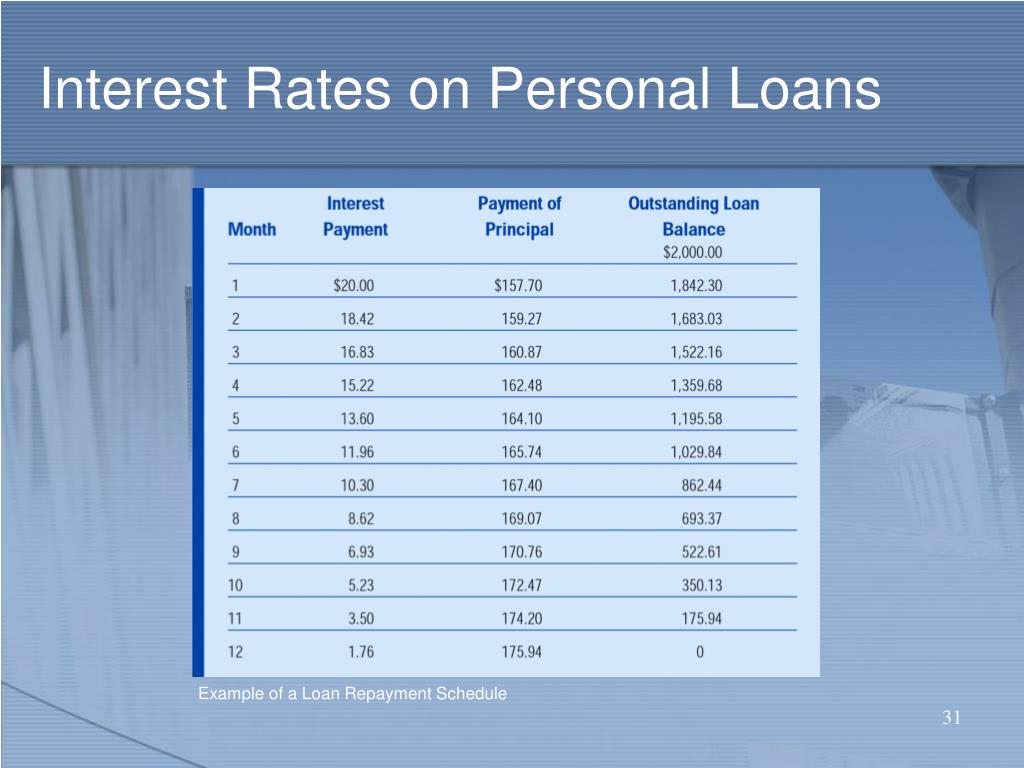 Interest Rates on Personal Loans

| Month | Interest Payment | Payment of Principal | Outstanding Loan Balance |
|---|---|---|---|
| | | | $2,000.00 |
| 1 | $20.00 | $157.70 | 1,842.30 |
| 2 | 18.42 | 159.27 | 1,683.03 |
| 3 | 16.83 | 160.87 | 1,522.16 |
| 4 | 15.22 | 162.48 | 1,359.68 |
| 5 | 13.60 | 164.10 | 1,195.58 |
| 6 | 11.96 | 165.74 | 1,029.84 |
| 7 | 10.30 | 167.40 | 862.44 |
| 8 | 8.62 | 169.07 | 693.37 |
| 9 | 6.93 | 170.76 | 522.61 |
| 10 | 5.23 | 172.47 | 350.13 |
| 11 | 3.50 | 174.20 | 175.94 |
| 12 | 1.76 | 175.94 | 0 |

Example of a Loan Repayment Schedule

31